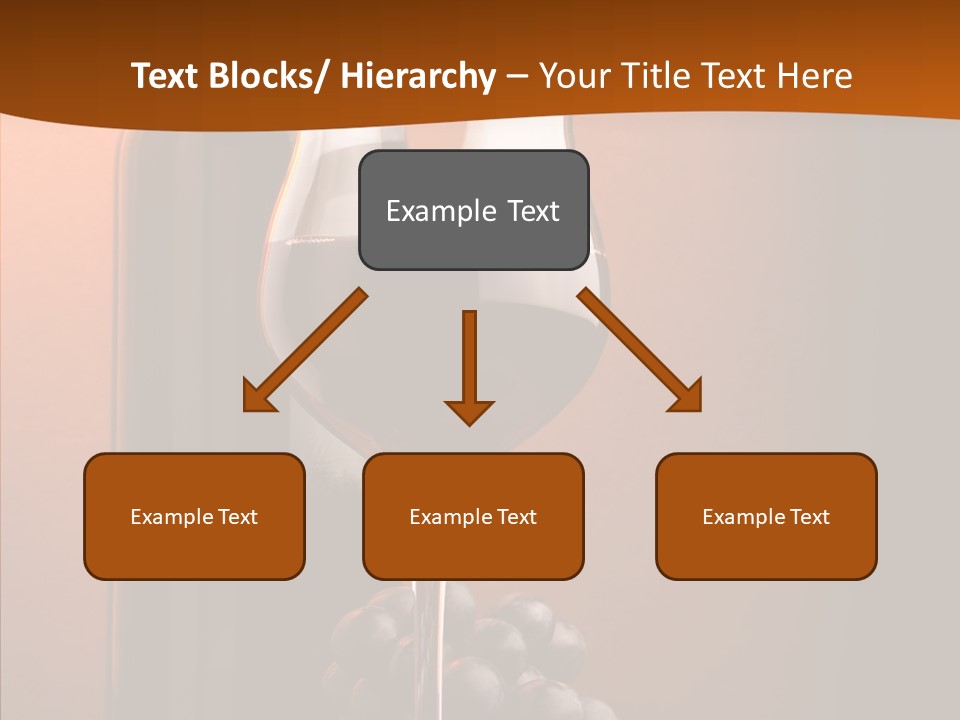 Text Blocks/ Hierarchy – Your Title Text Here

Example Text

Example Text

Example Text

Example Text